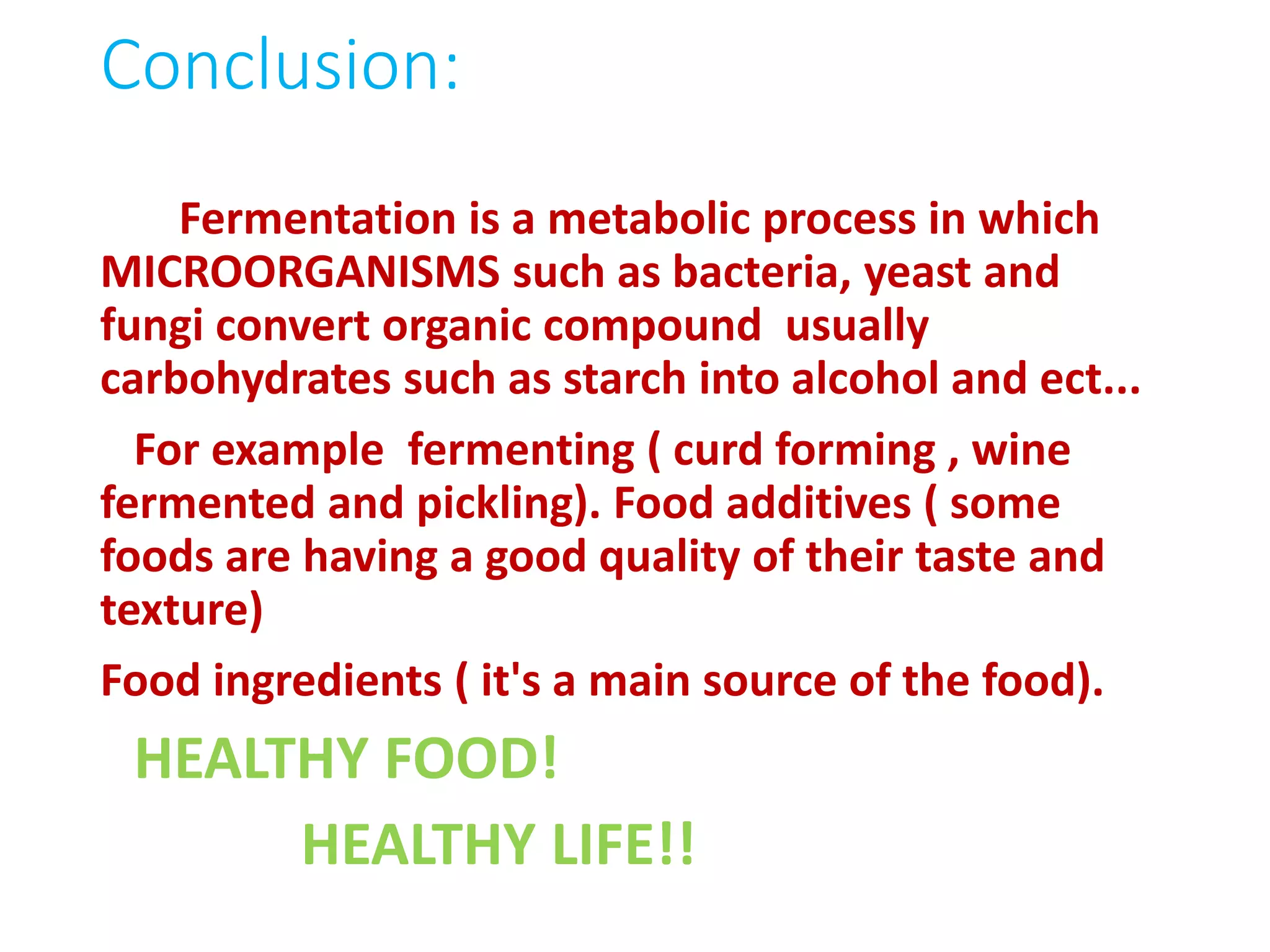 Conclusion:

Fermentation is a metabolic process in which MICROORGANISMS such as bacteria, yeast and fungi convert organic compound usually carbohydrates such as starch into alcohol and ect...

For example fermenting ( curd forming , wine fermented and pickling). Food additives ( some foods are having a good quality of their taste and texture)

Food ingredients ( it's a main source of the food).

HEALTHY FOOD!

HEALTHY LIFE!!